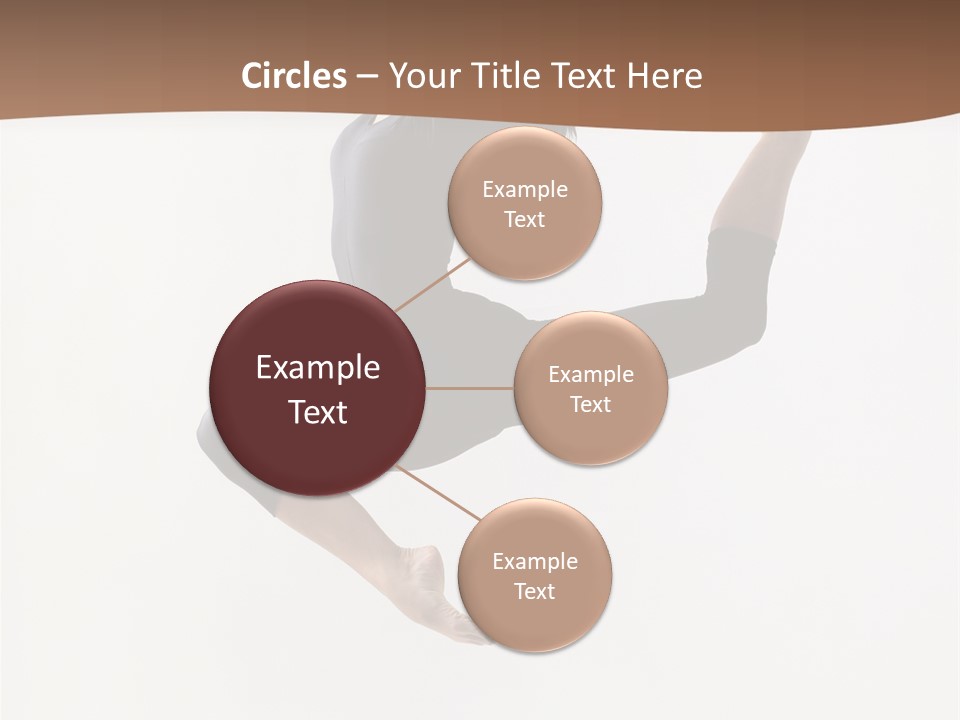 Circles – Your Title Text Here

Example Text

Example Text

Example Text

Example Text